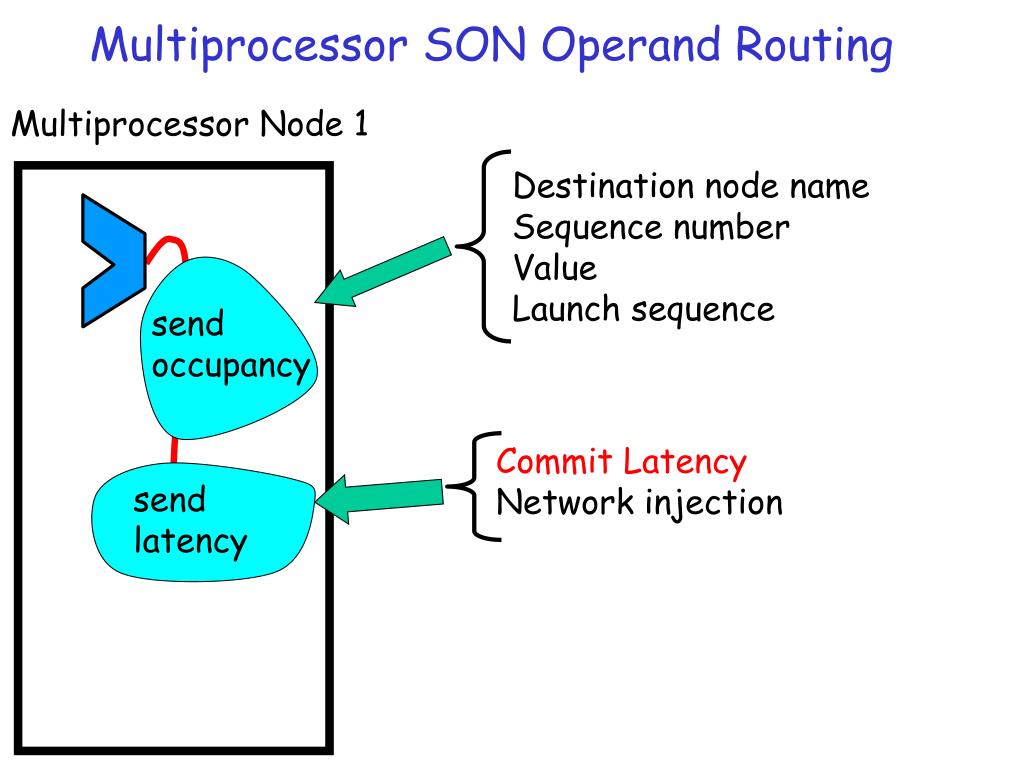 Multiprocessor SON Operand Routing

Multiprocessor Node 1

send occupancy

send latency

Destination node name
Sequence number
Value
Launch sequence

Commit Latency
Network injection